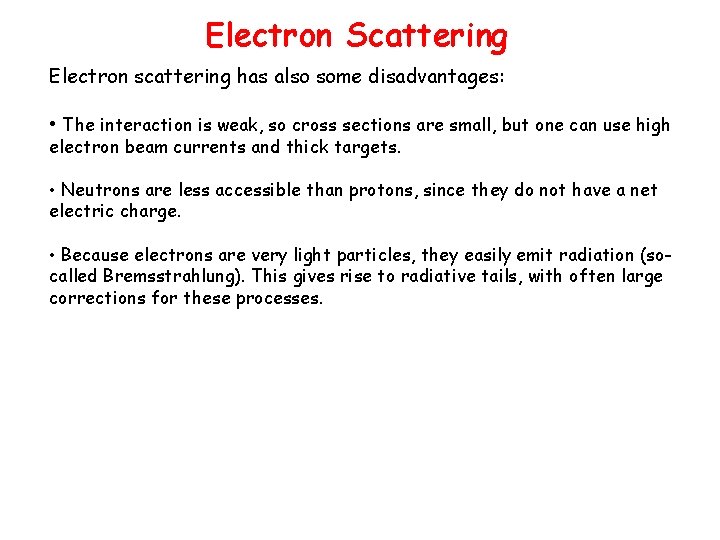 Electron Scattering

Electron scattering has also some disadvantages:

• The interaction is weak, so cross sections are small, but one can use high electron beam currents and thick targets.

• Neutrons are less accessible than protons, since they do not have a net electric charge.

• Because electrons are very light particles, they easily emit radiation (so-called Bremsstrahlung). This gives rise to radiative tails, with often large corrections for these processes.